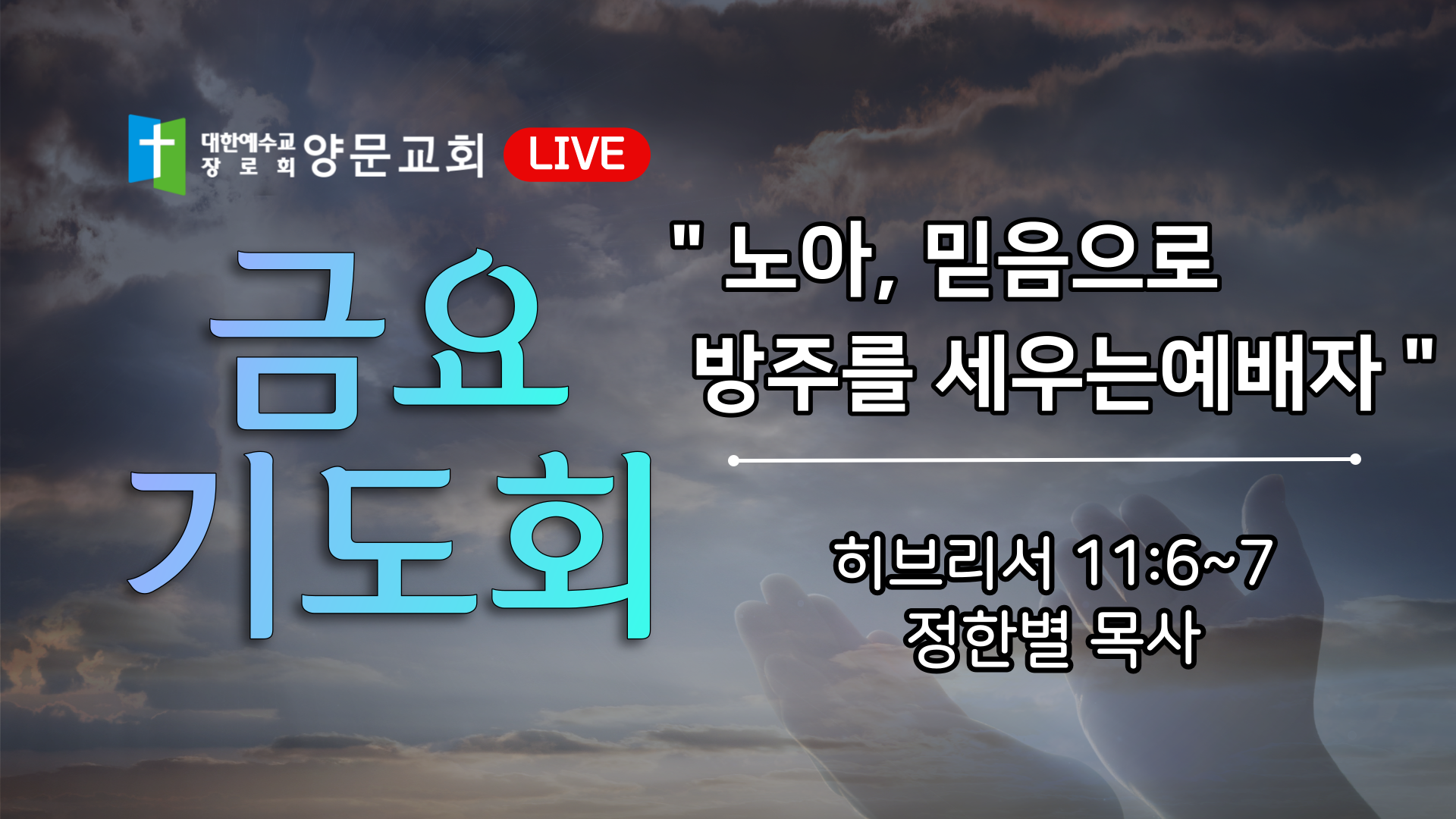 대한예수교 장로회 양문교회 LIVE

금요 기도회

" 노아, 믿음으로 방주를 세우는예배자 "

히브리서 11:6~7
정한별 목사